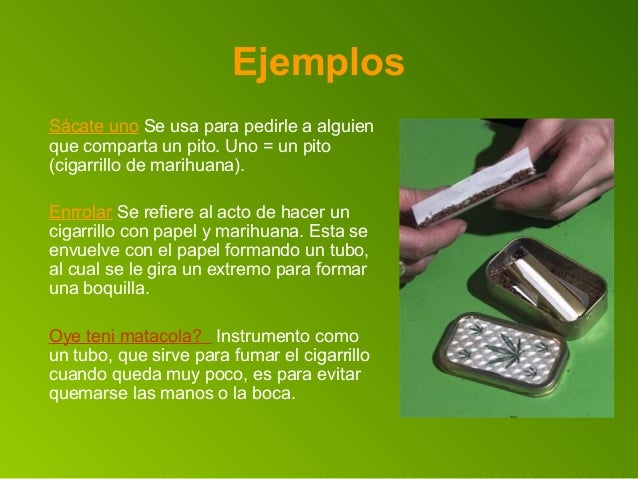 Ejemplos

Sácate uno Se usa para pedirle a alguien que comparta un pito. Uno = un pito (cigarrillo de marihuana).

Enrrolar Se refiere al acto de hacer un cigarrillo con papel y marihuana. Esta se envuelve con el papel formando un tubo, al cual se le gira un extremo para formar una boquilla.

Oye teni matacola? Instrumento como un tubo, que sirve para fumar el cigarrillo cuando queda muy poco, es para evitar quemarse las manos o la boca.